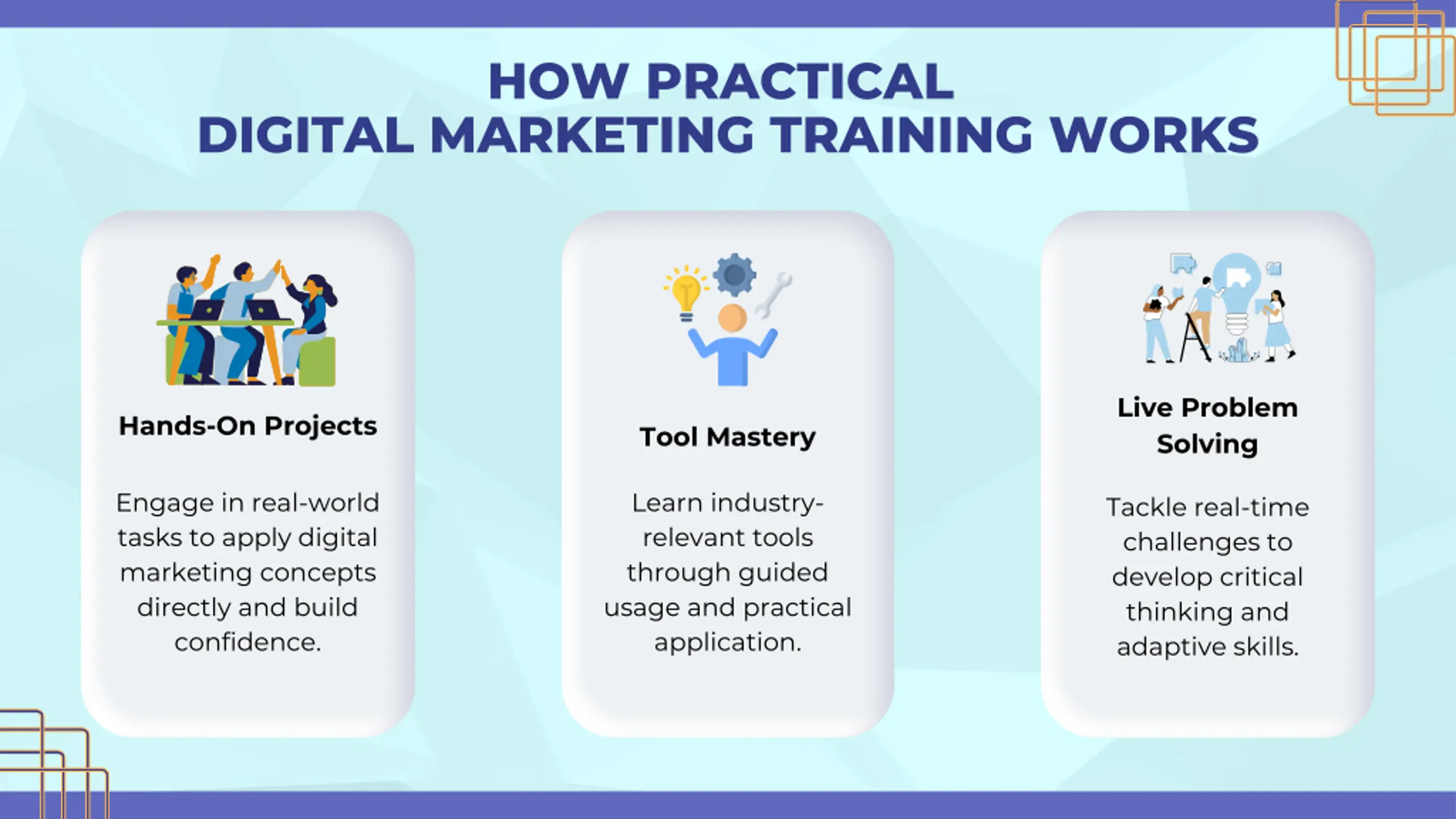 HOW PRACTICAL
DIGITAL MARKETING TRAINING WORKS

Hands-On Projects

Engage in real-world tasks to apply digital marketing concepts directly and build confidence.

Tool Mastery

Learn industry-relevant tools through guided usage and practical application.

Live Problem Solving

Tackle real-time challenges to develop critical thinking and adaptive skills.